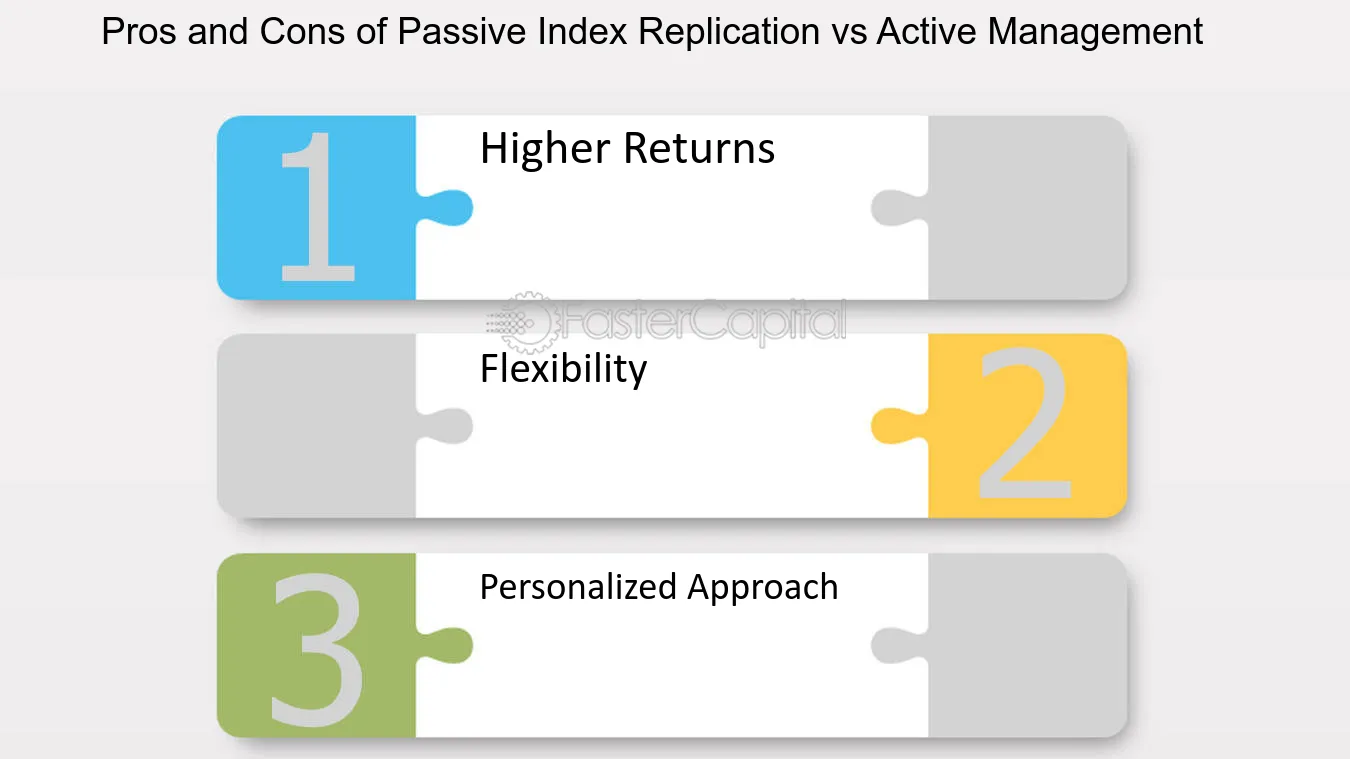 Pros and Cons of Passive Index Replication vs Active Management

1

Higher Returns

Flexibility

2

3

Personalized Approach

FasterCapital